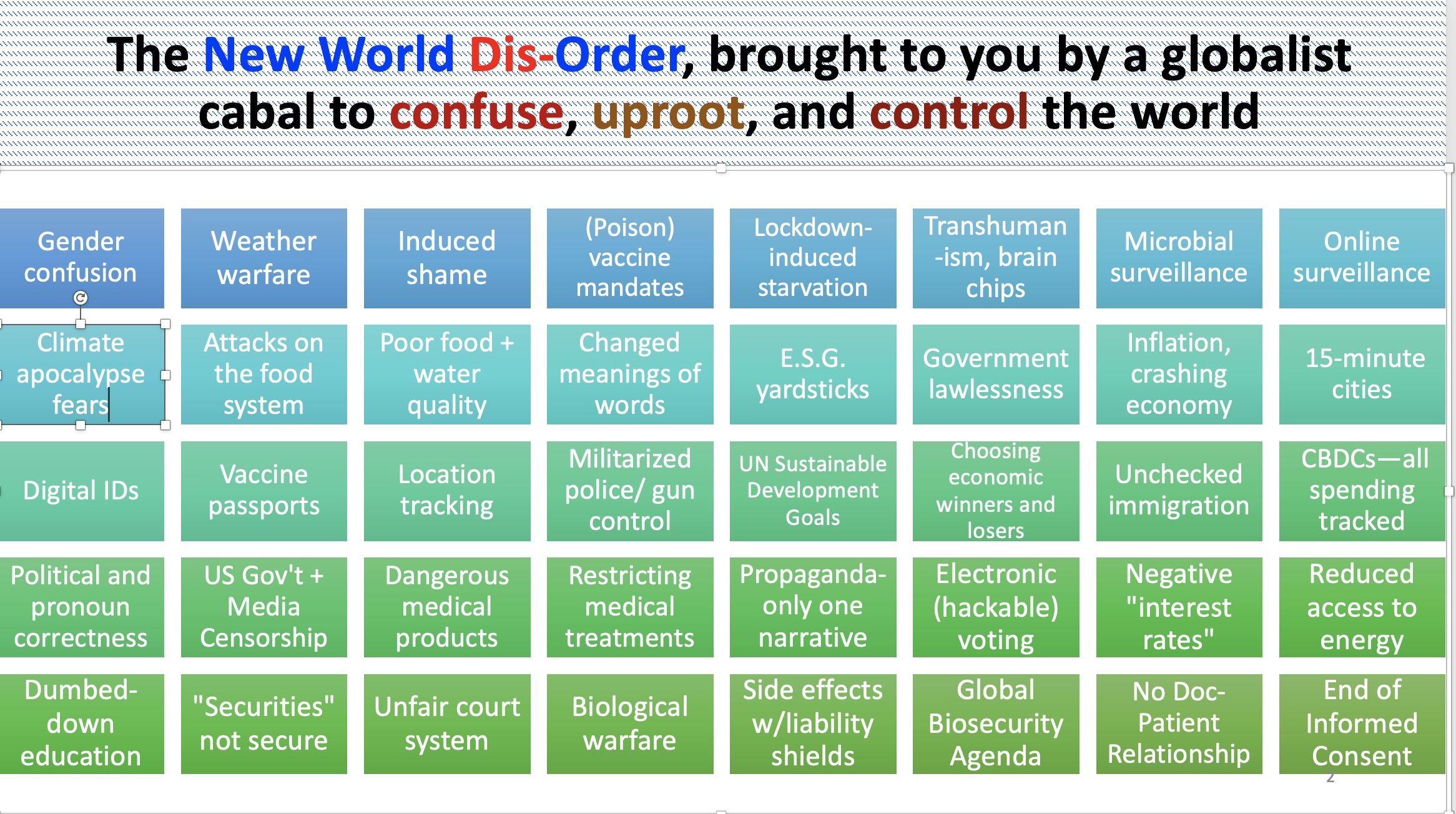 The New World Dis-Order, brought to you by a globalist cabal to confuse, uproot, and control the world

Gender confusion

Weather warfare

Induced shame

(Poison) vaccine mandates

Lockdown-induced starvation

Transhuman-ism, brain chips

Microbial surveillance

Online surveillance

Climate apocalypse fears

Attacks on the food system

Poor food + water quality

Changed meanings of words

E.S.G. yardsticks

Government lawlessness

Inflation, crashing economy

15-minute cities

Digital IDs

Vaccine passports

Location tracking

Militarized police/ gun control

UN Sustainable Development Goals

Choosing economic winners and losers

Unchecked immigration

CBDCs—all spending tracked

Political and pronoun correctness

US Gov't + Media Censorship

Dangerous medical products

Restricting medical treatments

Propaganda-only one narrative

Electronic (hackable) voting

Negative "interest rates"

Reduced access to energy

Dumbed-down education

"Securities" not secure

Unfair court system

Biological warfare

Side effects w/liability shields

Global Biosecurity Agenda

No Doc-Patient Relationship

End of Informed Consent

2